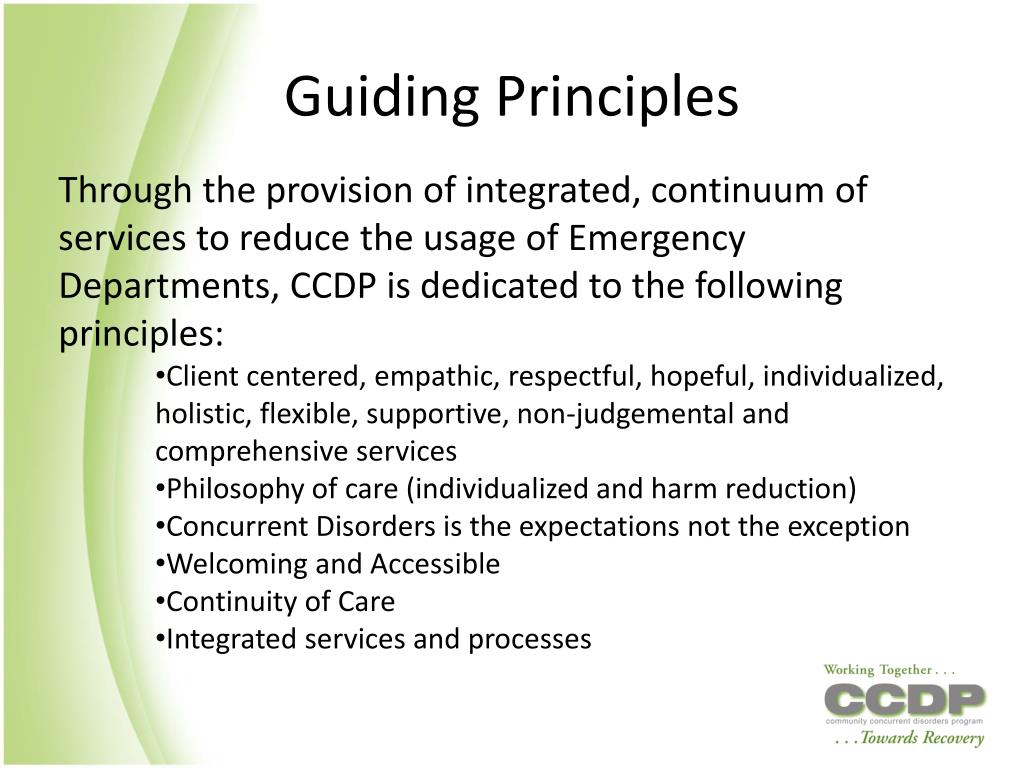 Guiding Principles

Through the provision of integrated, continuum of services to reduce the usage of Emergency Departments, CCDP is dedicated to the following principles:

•Client centered, empathic, respectful, hopeful, individualized, holistic, flexible, supportive, non-judgemental and comprehensive services
•Philosophy of care (individualized and harm reduction)
•Concurrent Disorders is the expectations not the exception
•Welcoming and Accessible
•Continuity of Care
•Integrated services and processes

Working Together . . .
CCDP
community concurrent disorders program
. . . Towards Recovery